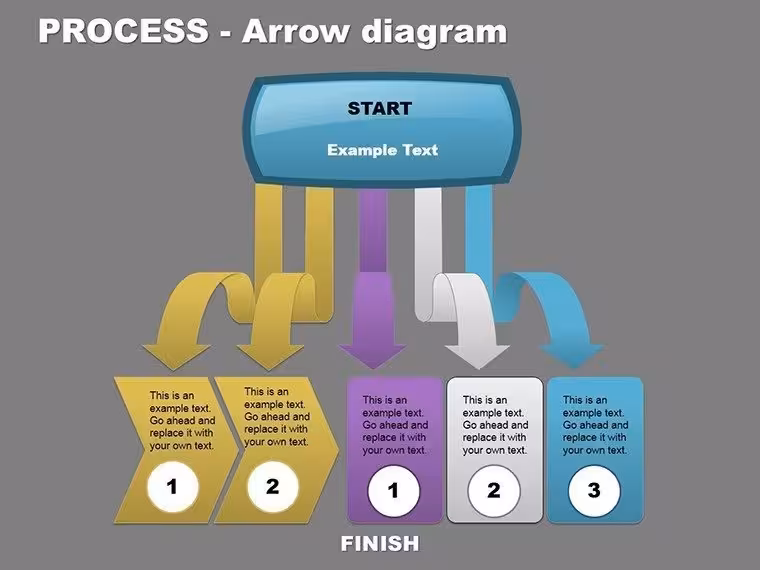 PROCESS - Arrow diagram

START

Example Text

This is an example text. Go ahead and replace it with your own text.

1

This is an example text. Go ahead and replace it with your own text.

2

This is an example text. Go ahead and replace it with your own text.

1

This is an example text. Go ahead and replace it with your own text.

2

This is an example text. Go ahead and replace it with your own text.

3

FINISH